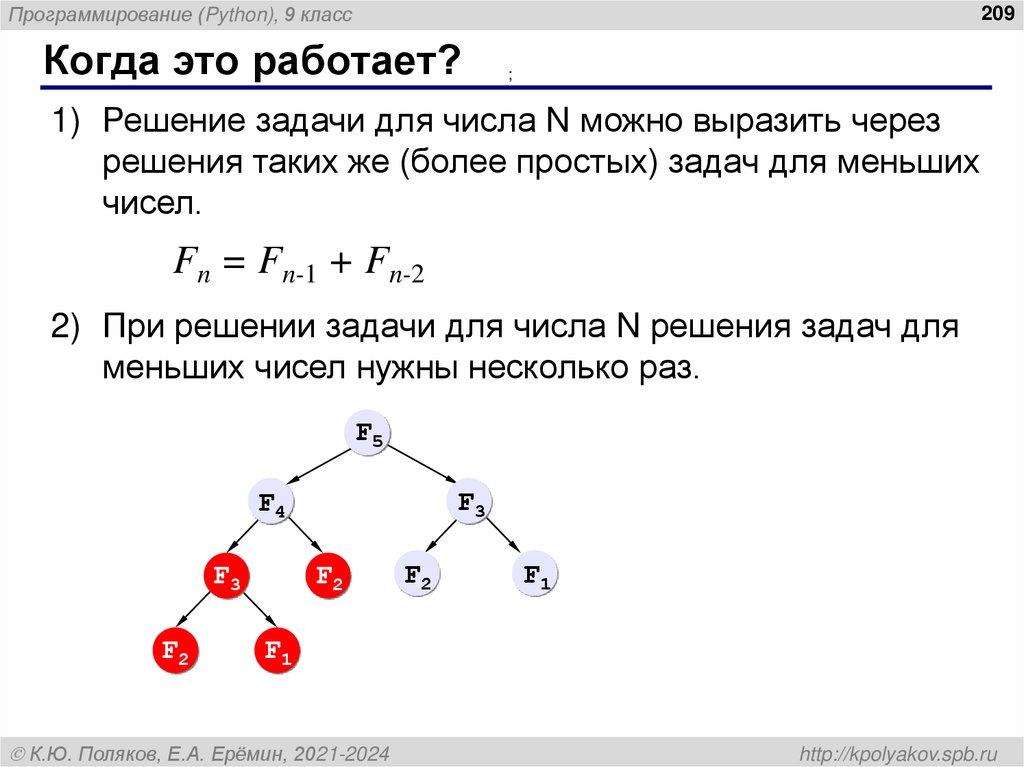 Программирование (Python), 9 класс

209

Когда это работает?

;

1) Решение задачи для числа N можно выразить через решения таких же (более простых) задач для меньших чисел.

$F_n = F_{n-1} + F_{n-2}$

2) При решении задачи для числа N решения задач для меньших чисел нужны несколько раз.

$F_5$

$F_4$

$F_3$

$F_3$

$F_2$

$F_2$

$F_1$

$F_2$

$F_1$

© К.Ю. Поляков, Е.А. Ерёмин, 2021-2024

http://kpolyakov.spb.ru